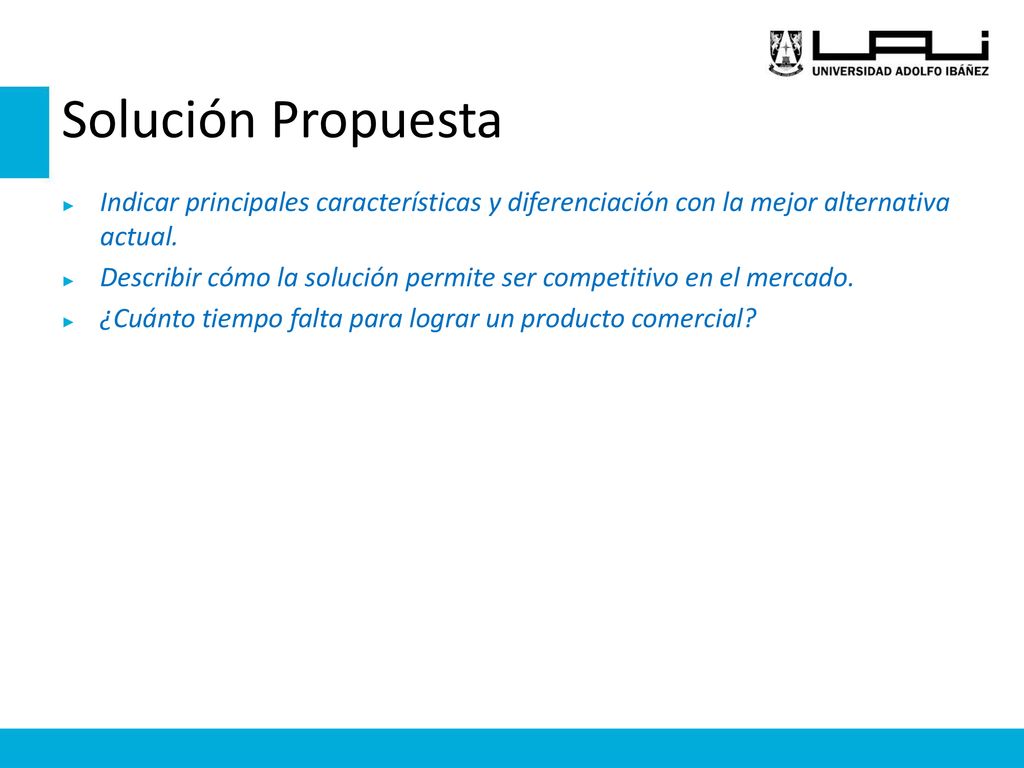 UAI
UNIVERSIDAD ADOLFO IBÁÑEZ

Solución Propuesta

► Indicar principales características y diferenciación con la mejor alternativa actual.

► Describir cómo la solución permite ser competitivo en el mercado.

► ¿Cuánto tiempo falta para lograr un producto comercial?